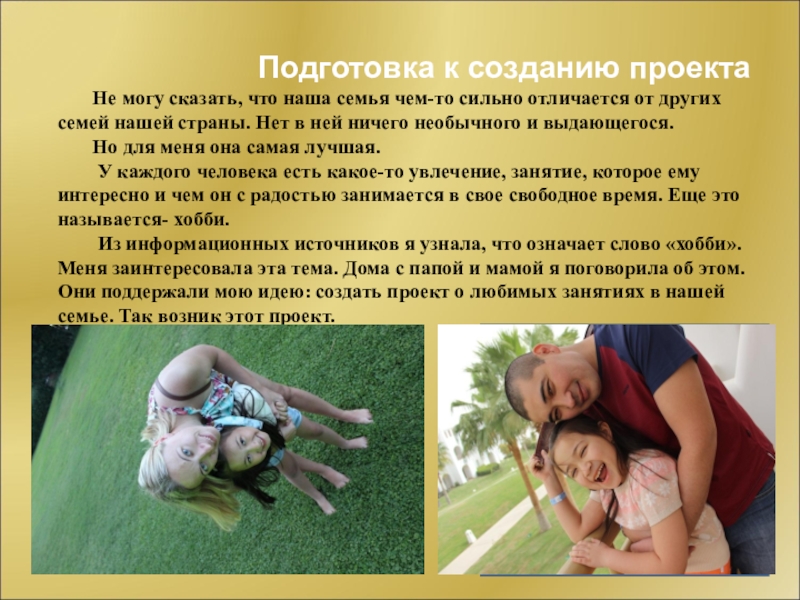 Подготовка к созданию проекта

Не могу сказать, что наша семья чем-то сильно отличается от других семей нашей страны. Нет в ней ничего необычного и выдающегося.

Но для меня она самая лучшая.

У каждого человека есть какое-то увлечение, занятие, которое ему интересно и чем он с радостью занимается в свое свободное время. Еще это называется- хобби.

Из информационных источников я узнала, что означает слово «хобби». Меня заинтересовала эта тема. Дома с папой и мамой я поговорила об этом. Они поддержали мою идею: создать проект о любимых занятиях в нашей семье. Так возник этот проект.